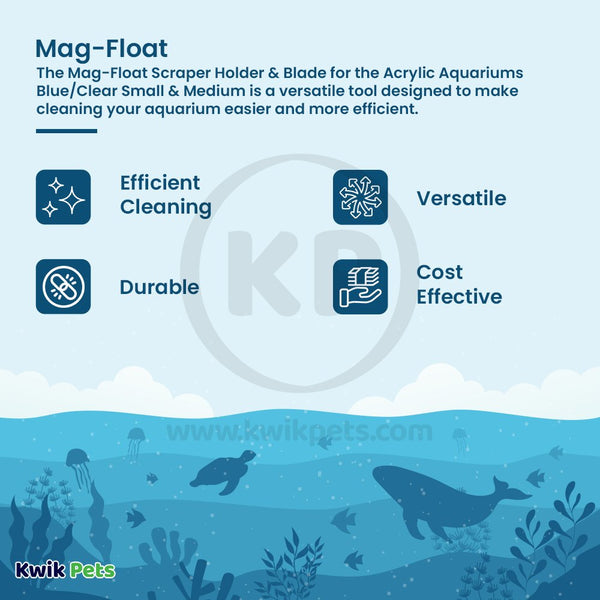 Mag-Float
The Mag-Float Scraper Holder & Blade for the Acrylic Aquariums Blue/Clear Small & Medium is a versatile tool designed to make cleaning your aquarium easier and more efficient.

Efficient Cleaning

Versatile

Durable

Cost Effective

KP

www.kwikpets.com

Kwik Pets